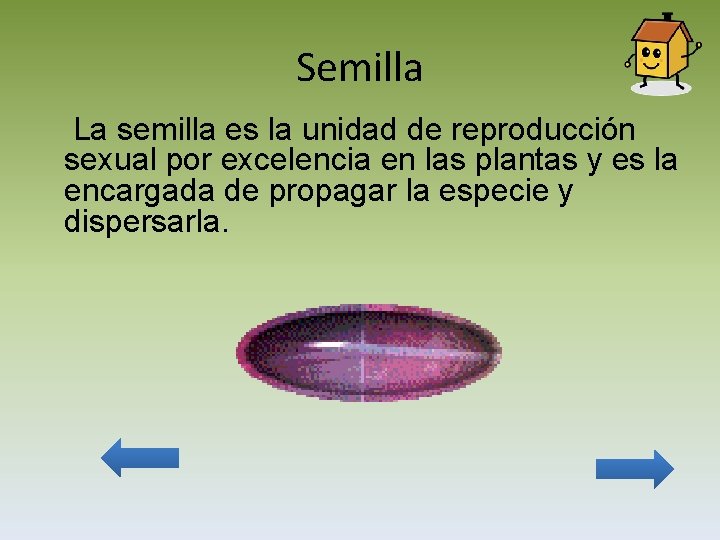 Semilla

La semilla es la unidad de reproducción sexual por excelencia en las plantas y es la encargada de propagar la especie y dispersarla.